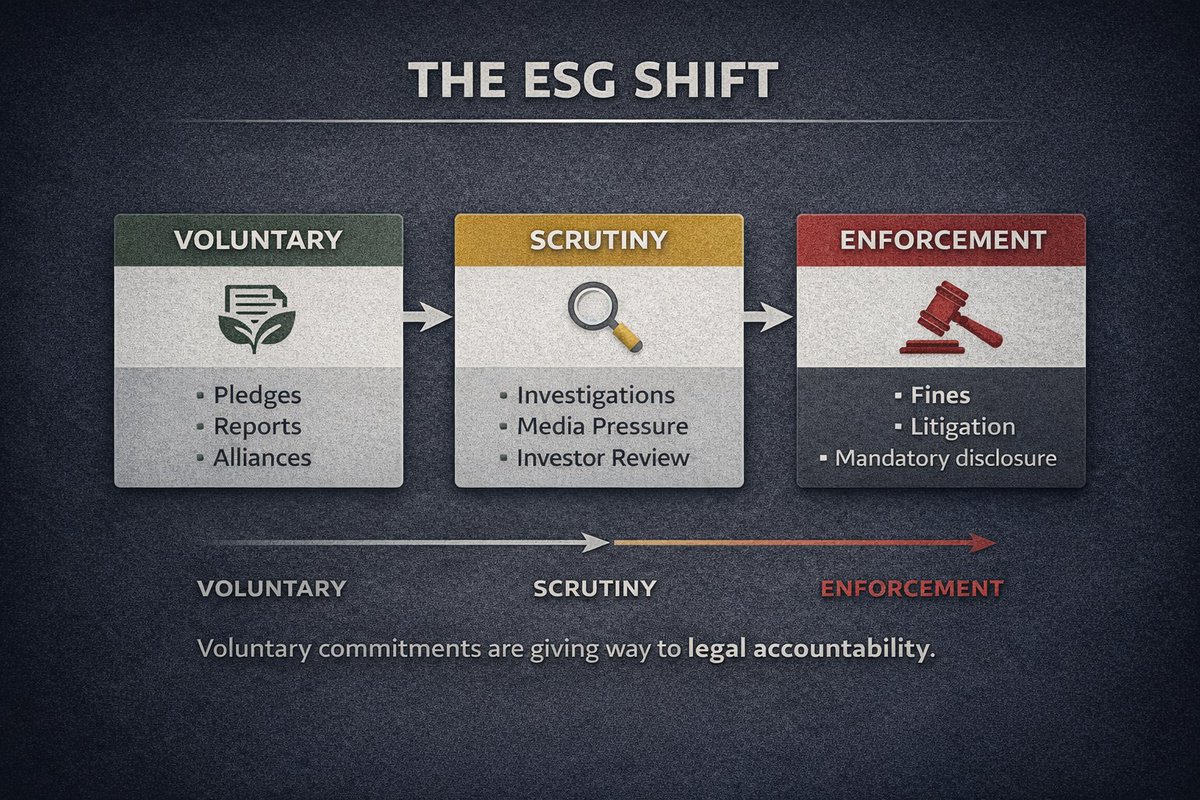 THE ESG SHIFT

VOLUNTARY
- Pledges
- Reports
- Alliances

SCRUTINY
- Investigations
- Media Pressure
- Investor Review

ENFORCEMENT
- Fines
- Litigation
- Mandatory disclosure

VOLUNTARY
SCRUTINY
ENFORCEMENT

Voluntary commitments are giving way to legal accountability.